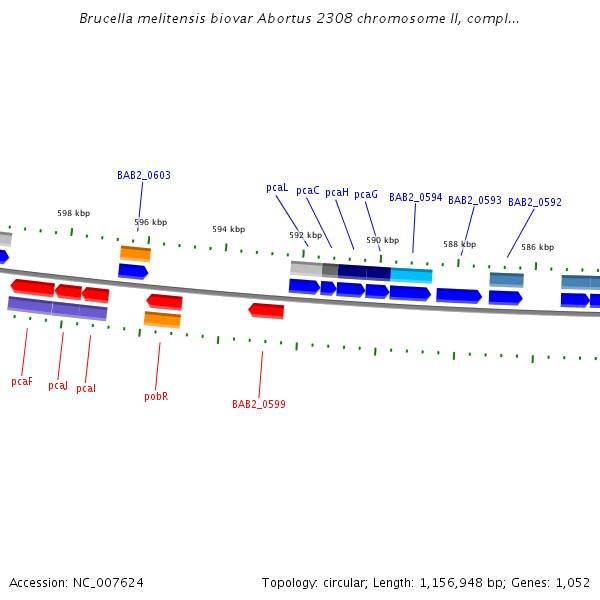 Brucella melitensis biovar Abortus 2308 chromosome II, compl...

BAB2_0603

pcaL pcaC pcaH pcaG BAB2_0594 BAB2_0593 BAB2_0592

598 kbp
596 kbp
594 kbp
592 kbp
590 kbp
588 kbp
586 kbp

pcaF pcaJ pcaI pobR BAB2_0599

Accession: NC_007624

Topology: circular; Length: 1,156,948 bp; Genes: 1,052